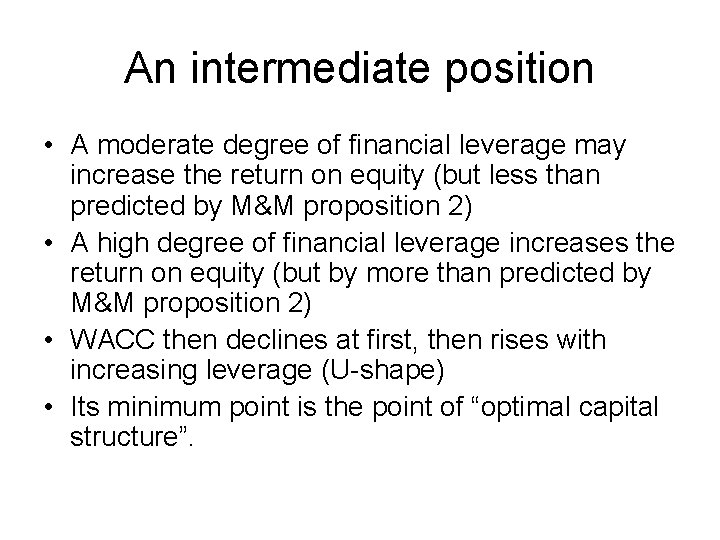 An intermediate position

• A moderate degree of financial leverage may increase the return on equity (but less than predicted by M&M proposition 2)
• A high degree of financial leverage increases the return on equity (but by more than predicted by M&M proposition 2)
• WACC then declines at first, then rises with increasing leverage (U-shape)
• Its minimum point is the point of “optimal capital structure”.